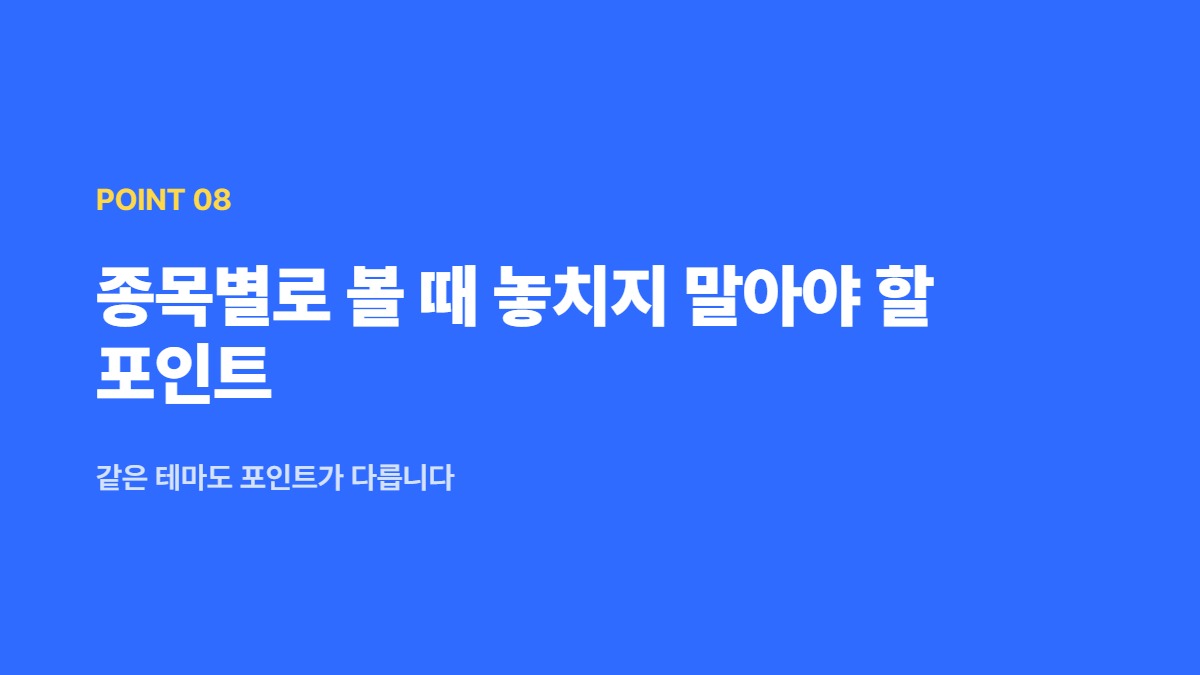 POINT 08

종목별로 볼 때 놓치지 말아야 할 포인트

같은 테마도 포인트가 다릅니다